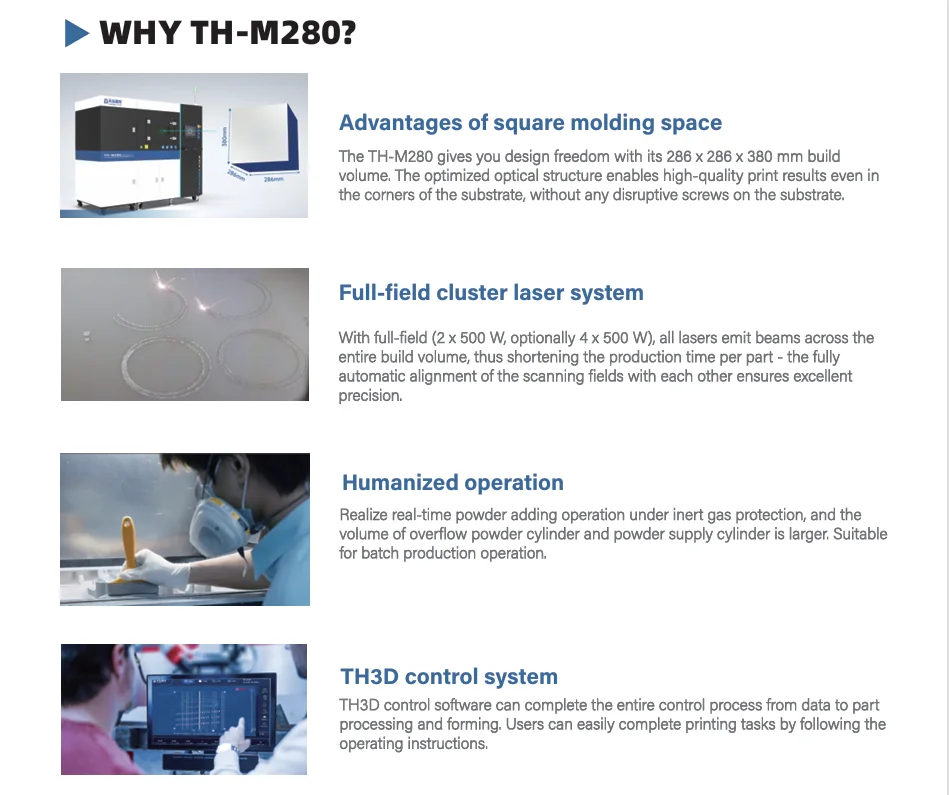 WHY TH-M280?

380mm
286mm
286mm

Advantages of square molding space
The TH-M280 gives you design freedom with its 286 x 286 x 380 mm build volume. The optimized optical structure enables high-quality print results even in the corners of the substrate, without any disruptive screws on the substrate.

Full-field cluster laser system
With full-field (2 x 500 W, optionally 4 x 500 W), all lasers emit beams across the entire build volume, thus shortening the production time per part - the fully automatic alignment of the scanning fields with each other ensures excellent precision.

Humanized operation
Realize real-time powder adding operation under inert gas protection, and the volume of overflow powder cylinder and powder supply cylinder is larger. Suitable for batch production operation.

TH3D control system
TH3D control software can complete the entire control process from data to part processing and forming. Users can easily complete printing tasks by following the operating instructions.